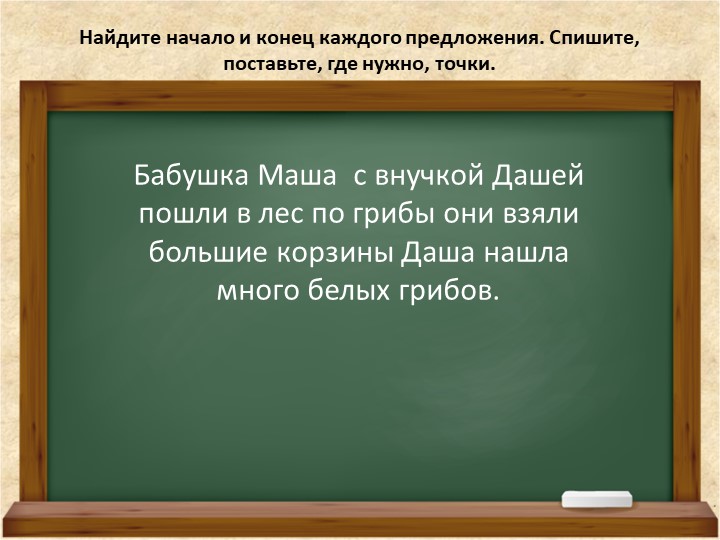 Найдите начало и конец каждого предложения. Спишите, поставьте, где нужно, точки.

Бабушка Маша с внучкой Дашей пошли в лес по грибы они взяли большие корзины Даша нашла много белых грибов.